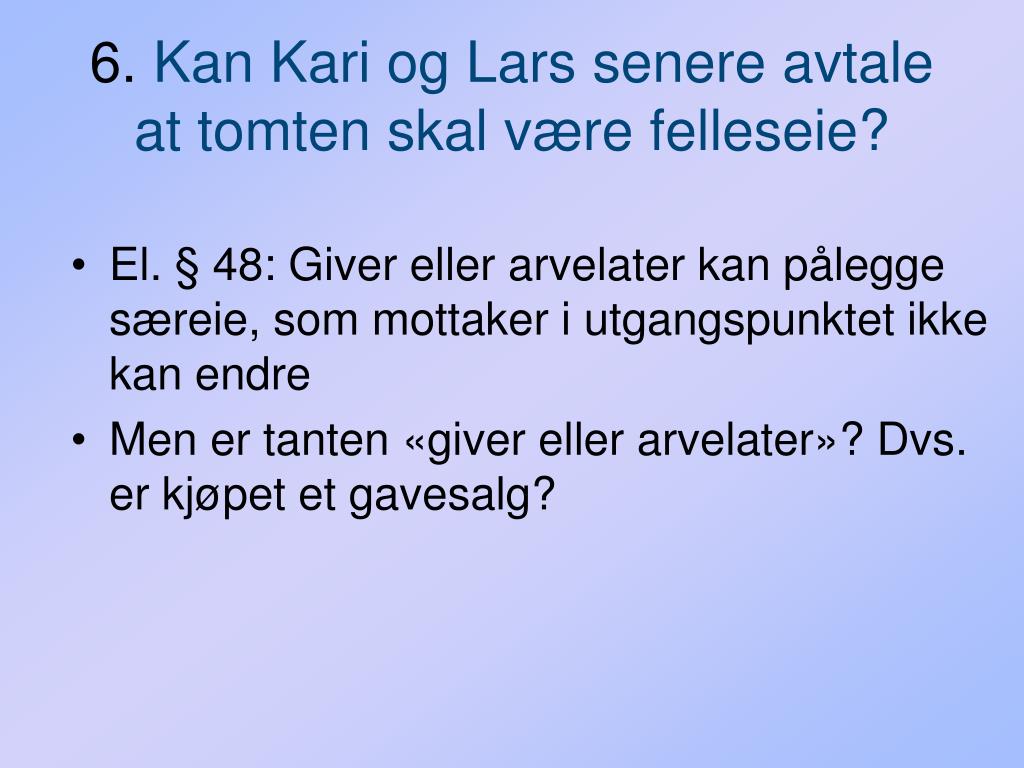 6. Kan Kari og Lars senere avtale at tomten skal være felleseie?

• El. § 48: Giver eller arvelater kan pålegge særeie, som mottaker i utgangspunktet ikke kan endre
• Men er tanten «giver eller arvelater»? Dvs. er kjøpet et gavesalg?